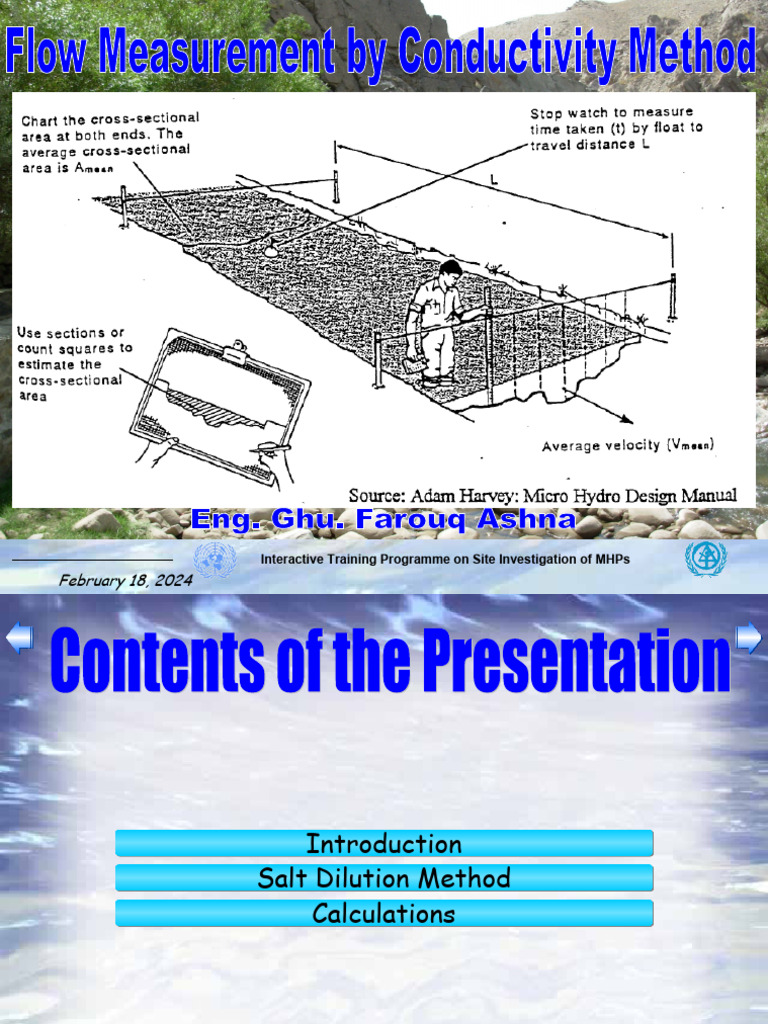 Flow Measurement by Conductivity Method

Chart the cross-sectional area at both ends. The average cross-sectional area is $A_{mean}$

Stop watch to measure time taken (t) by float to travel distance L

L

Use sections or count squares to estimate the cross-sectional area

Average velocity ($V_{mean}$)

Source: Adam Harvey: Micro Hydro Design Manual

Eng. Ghu. Farouq Ashna

February 18, 2024

Interactive Training Programme on Site Investigation of MHPs

Contents of the Presentation

Introduction

Salt Dilution Method

Calculations